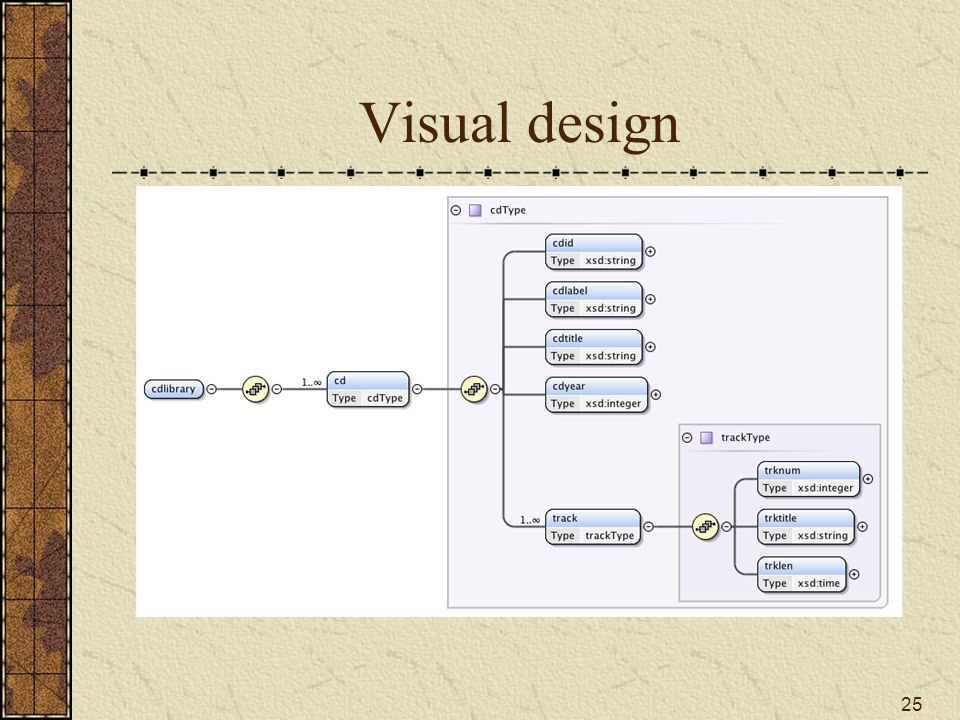 Visual design

cdlibrary

1..∞

cd
Type cdType

cdType

cdid
Type xsd:string

cdlabel
Type xsd:string

cdtitle
Type xsd:string

cdyear
Type xsd:integer

1..∞

track
Type trackType

trackType

trknum
Type xsd:integer

trktitle
Type xsd:string

trklen
Type xsd:time

25